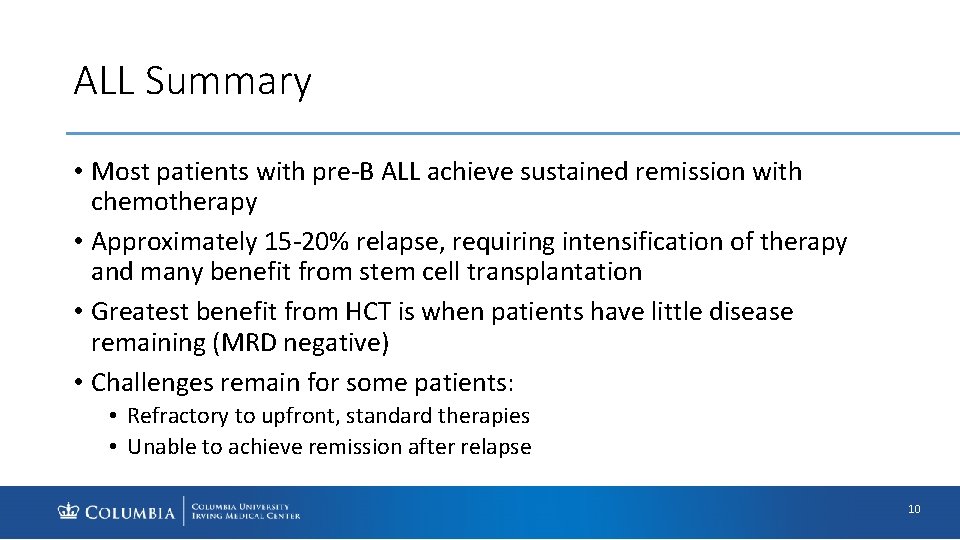 ALL Summary

• Most patients with pre-B ALL achieve sustained remission with chemotherapy
• Approximately 15-20% relapse, requiring intensification of therapy and many benefit from stem cell transplantation
• Greatest benefit from HCT is when patients have little disease remaining (MRD negative)
• Challenges remain for some patients:
  • Refractory to upfront, standard therapies
  • Unable to achieve remission after relapse

COLUMBIA | COLUMBIA UNIVERSITY IRVING MEDICAL CENTER

10